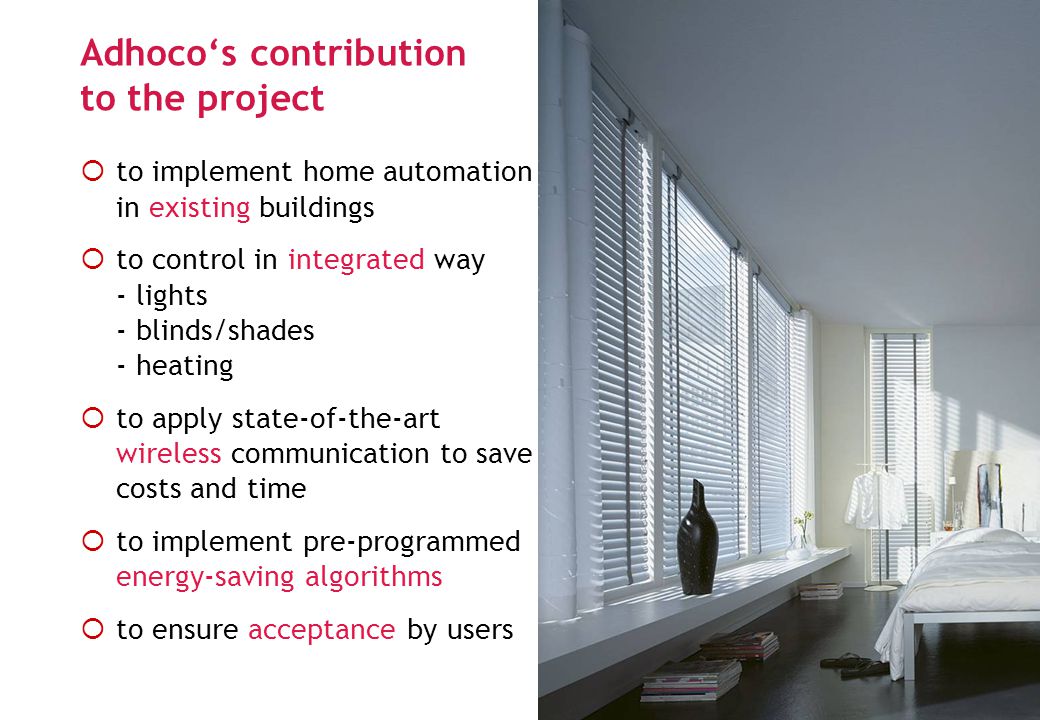 Adhoco‘s contribution to the project

to implement home automation in existing buildings

to control in integrated way
- lights
- blinds/shades
- heating

to apply state-of-the-art wireless communication to save costs and time

to implement pre-programmed energy-saving algorithms

to ensure acceptance by users